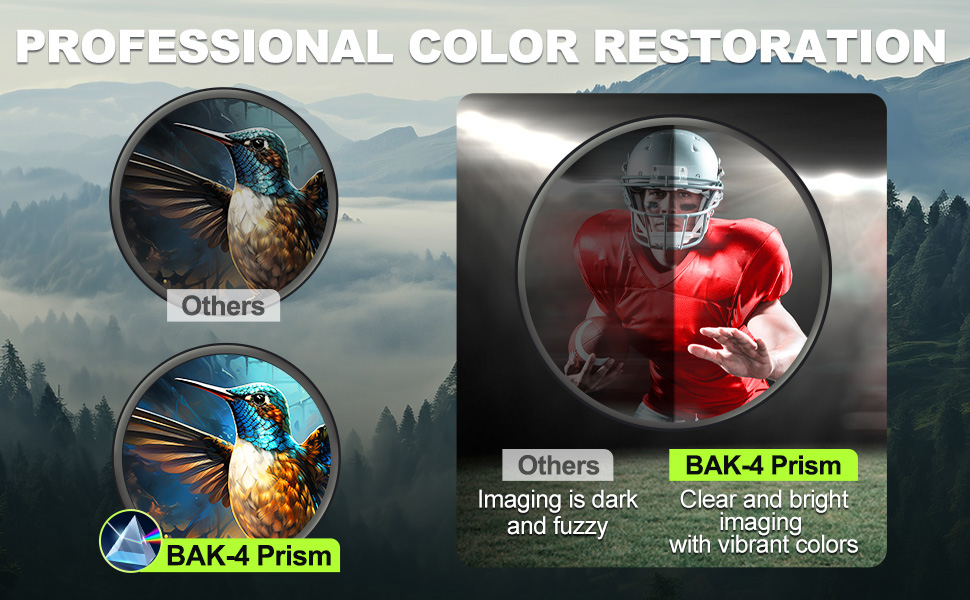 PROFESSIONAL COLOR RESTORATION

Others

BAK-4 Prism

Others
Imaging is dark and fuzzy

BAK-4 Prism
Clear and bright imaging with vibrant colors